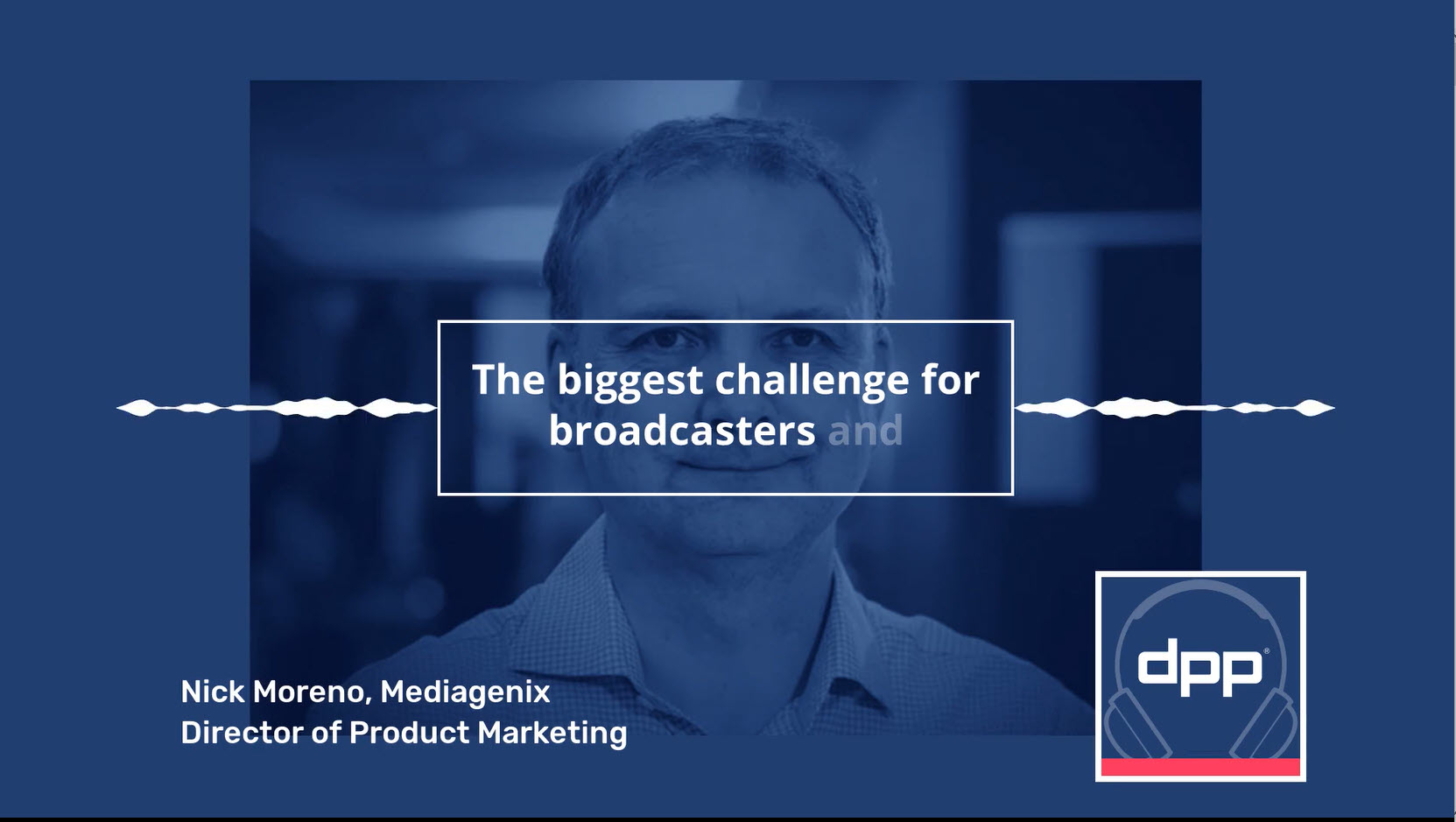 The biggest challenge for broadcasters and

Nick Moreno, Mediagenix
Director of Product Marketing

dpp